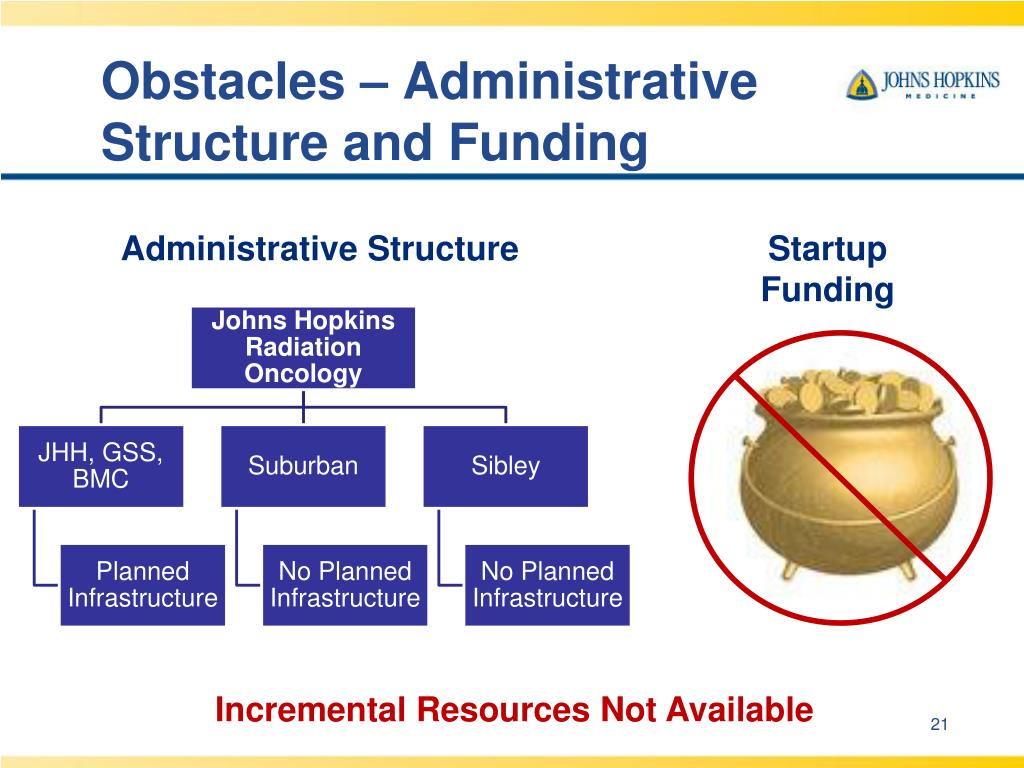 Obstacles – Administrative Structure and Funding

JOHNS HOPKINS
MEDICINE

Administrative Structure

Startup Funding

Johns Hopkins Radiation Oncology

JHH, GSS, BMC

Suburban

Sibley

Planned Infrastructure

No Planned Infrastructure

No Planned Infrastructure

Incremental Resources Not Available

21